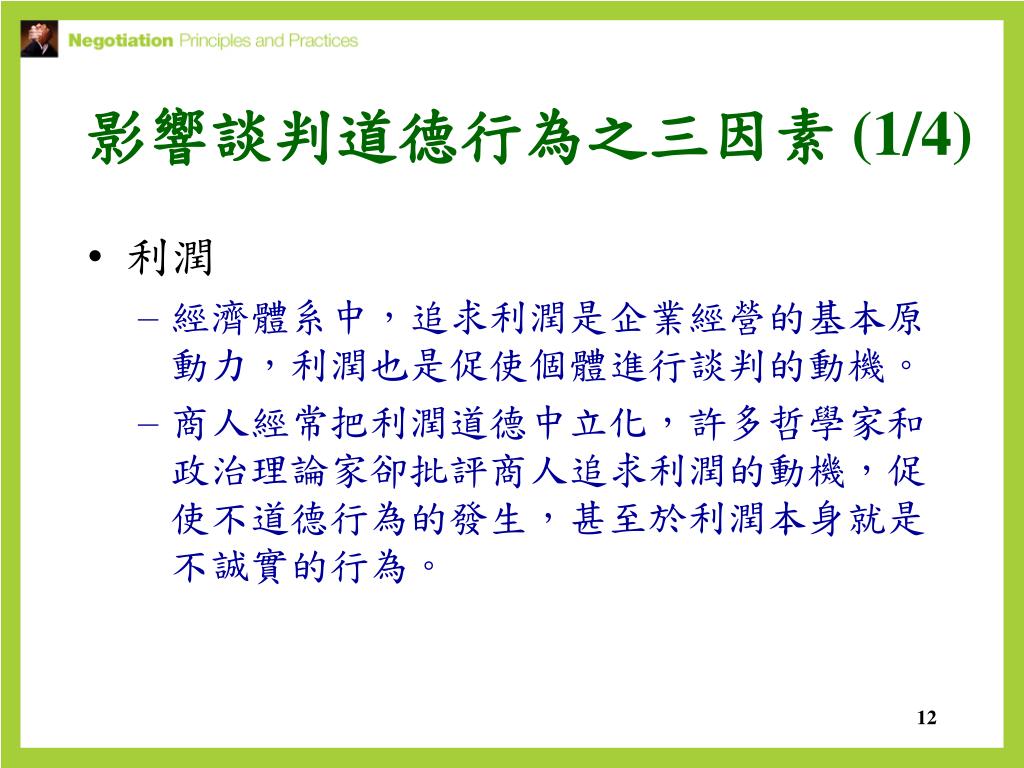 Negotiation Principles and Practices

影響談判道德行為之三因素 (1/4)

• 利潤

– 經濟體系中，追求利潤是企業經營的基本原動力，利潤也是促使個體進行談判的動機。

– 商人經常把利潤道德中立化，許多哲學家和政治理論家卻批評商人追求利潤的動機，促使不道德行為的發生，甚至於利潤本身就是不誠實的行為。

12